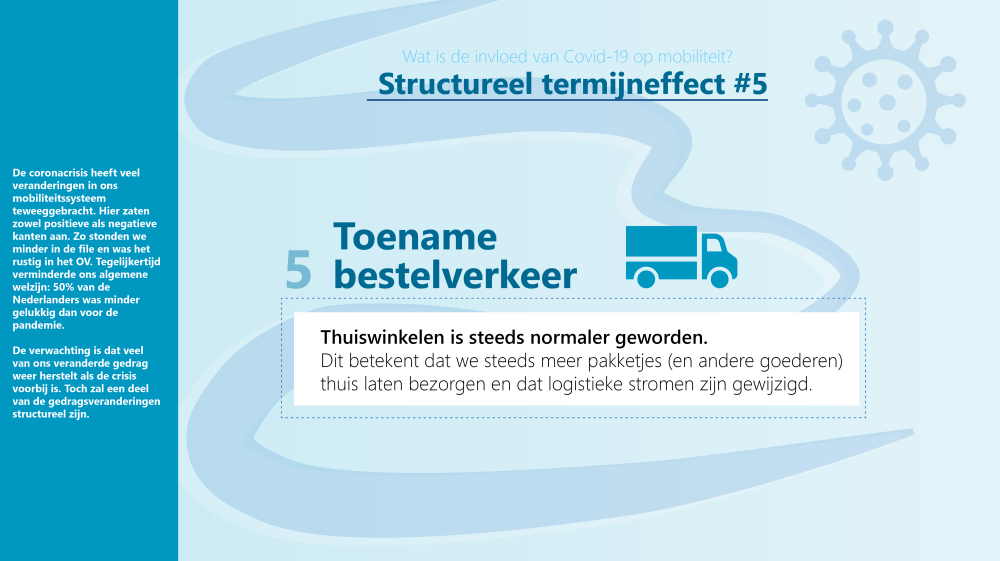 De coronacrisis heeft veel veranderingen in ons mobiliteitssysteem teweeggebracht. Hier zaten zowel positieve als negatieve kanten aan. Zo stonden we minder in de file en was het rustig in het OV. Tegelijkertijd verminderde ons algemene welzijn: 50% van de Nederlanders was minder gelukkig dan voor de pandemie.

De verwachting is dat veel van ons veranderde gedrag weer herstelt als de crisis voorbij is. Toch zal een deel van de gedragsveranderingen structureel zijn.

Wat is de invloed van Covid-19 op mobiliteit?

Structureel termijneffect #5

5 Toename bestelverkeer

Thuiswinkelen is steeds normaler geworden.
Dit betekent dat we steeds meer pakketjes (en andere goederen) thuis laten bezorgen en dat logistieke stromen zijn gewijzigd.